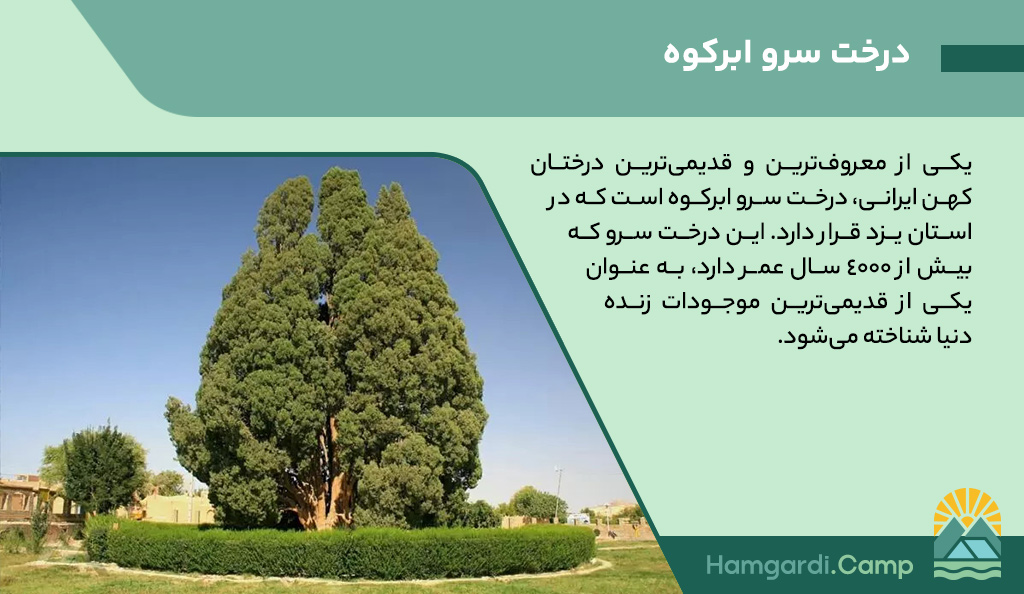 درخت سرو ابرکوه

یکی از معروف‌ترین و قدیمی‌ترین درختان کهن ایرانی، درخت سرو ابرکوه است که در استان یزد قرار دارد. این درخت سرو که بیش از ۴۰۰۰ سال عمر دارد، به عنوان یکی از قدیمی‌ترین موجودات زنده دنیا شناخته می‌شود.

Hamgardi.Camp